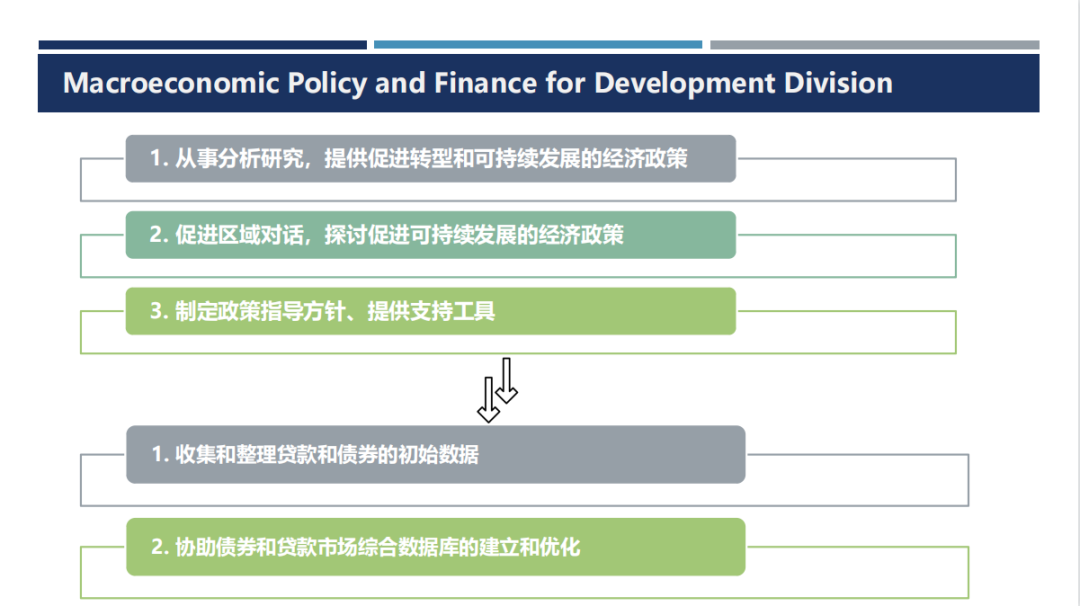 Macroeconomic Policy and Finance for Development Division

1. 从事分析研究，提供促进转型和可持续发展的经济政策

2. 促进区域对话，探讨促进可持续发展的经济政策

3. 制定政策指导方针、提供支持工具

1. 收集和整理贷款和债券的初始数据

2. 协助债券和贷款市场综合数据库的建立和优化